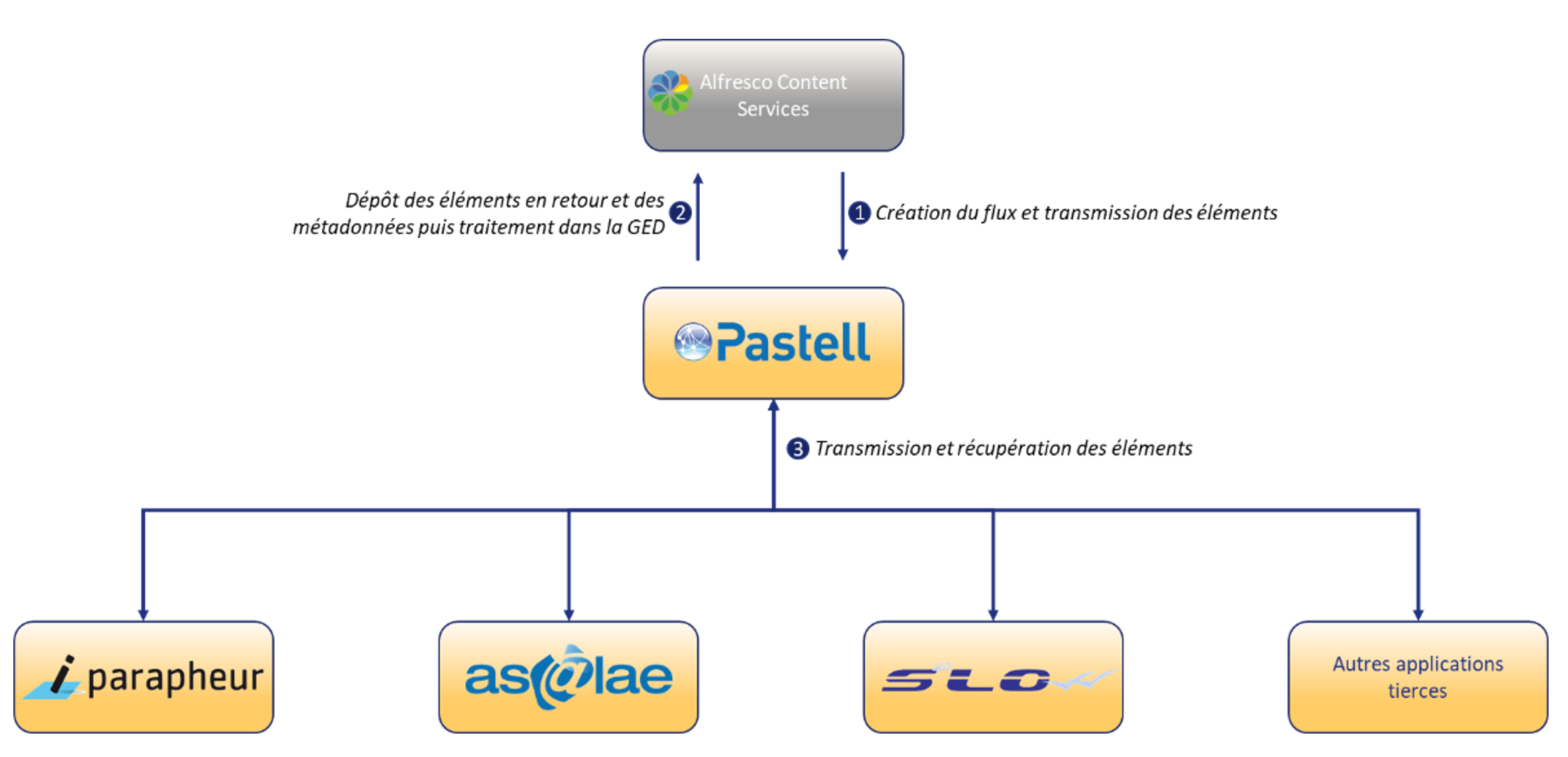 Alfresco Content Services

Dépôt des éléments en retour et des métadonnées puis traitement dans la GED 2

1 Création du flux et transmission des éléments

Pastell

3 Transmission et récupération des éléments

i parapheur

as@lae

SLOW

Autres applications tierces